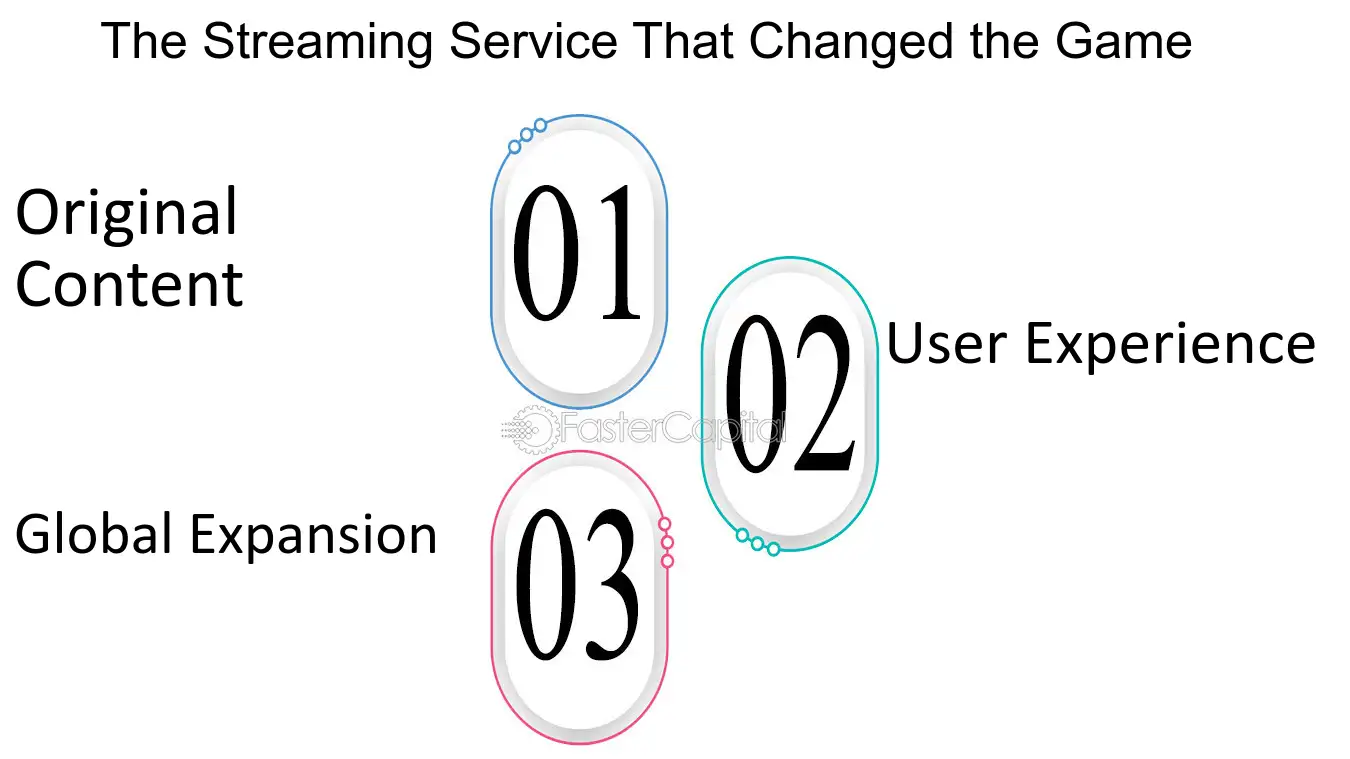 The Streaming Service That Changed the Game

Original Content

01

02

User Experience

FasterCapital

Global Expansion

03